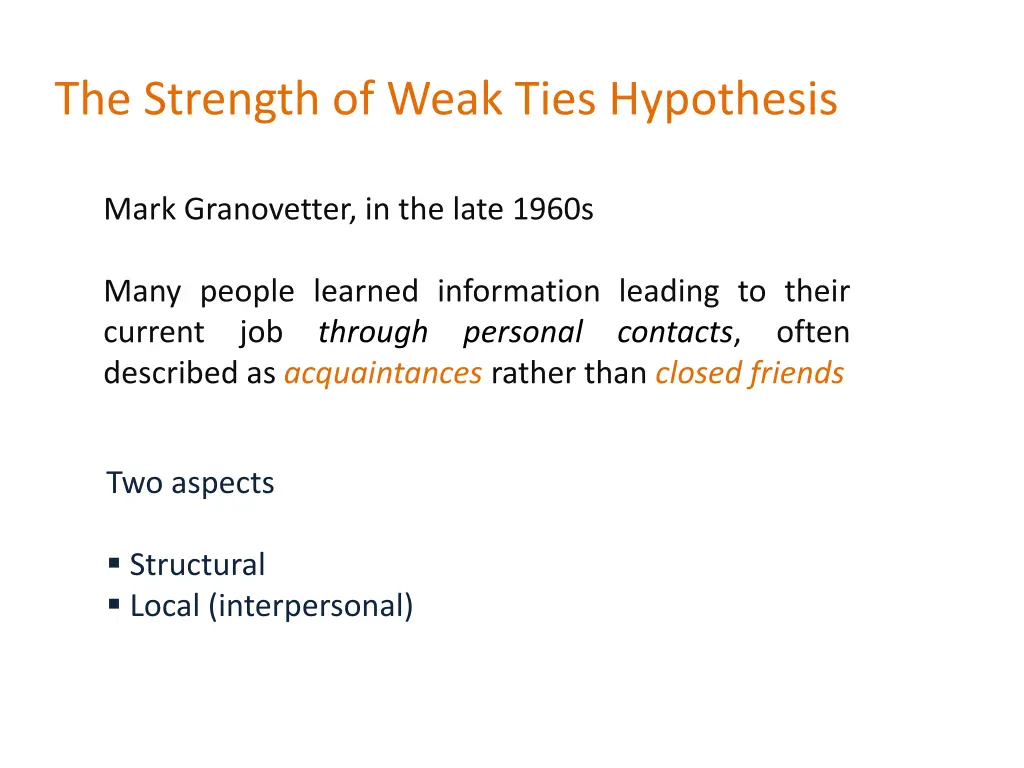 The Strength of Weak Ties Hypothesis

Mark Granovetter, in the late 1960s

Many people learned information leading to their current job through personal contacts, often described as acquaintances rather than closed friends

Two aspects

▪ Structural
▪ Local (interpersonal)